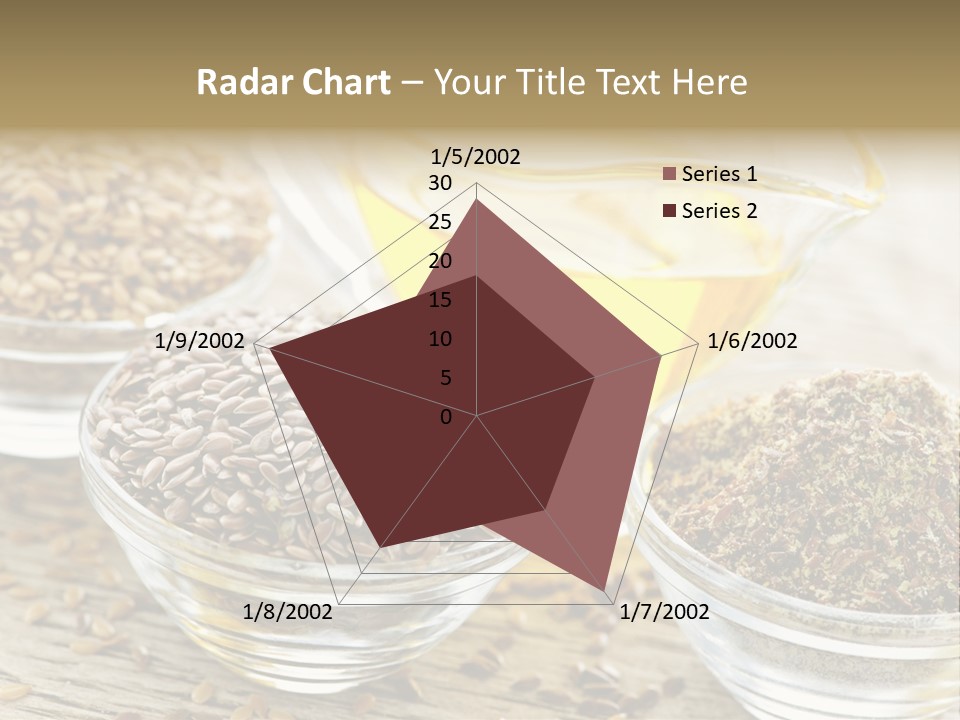 Radar Chart – Your Title Text Here

1/5/2002
30
25
20
15
10
5
0
1/6/2002
1/7/2002
1/8/2002
1/9/2002

Series 1
Series 2